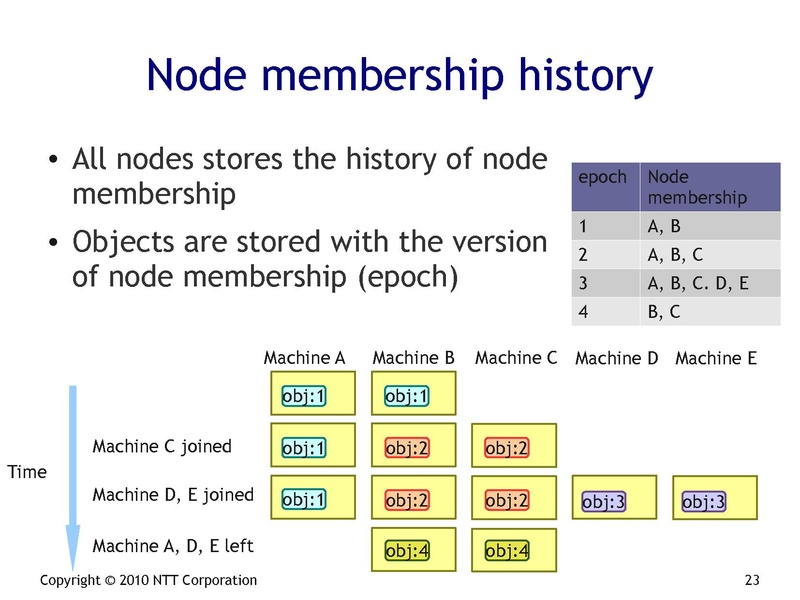 Node membership history

• All nodes stores the history of node membership

• Objects are stored with the version of node membership (epoch)

| epoch | Node membership |
|---|---|
| 1 | A, B |
| 2 | A, B, C |
| 3 | A, B, C. D, E |
| 4 | B, C |

Machine A Machine B Machine C Machine D Machine E

obj:1 obj:1

Machine C joined obj:1 obj:2 obj:2

Time

Machine D, E joined obj:1 obj:2 obj:2 obj:3 obj:3

Machine A, D, E left obj:4 obj:4

Copyright © 2010 NTT Corporation

23